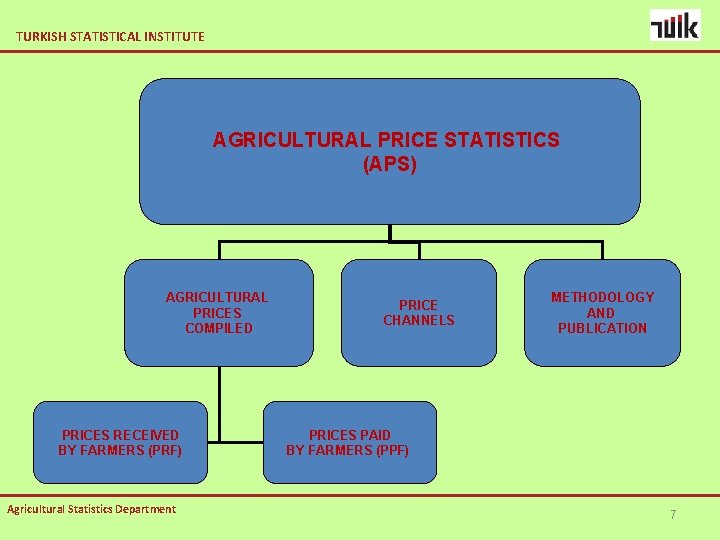 TURKISH STATISTICAL INSTITUTE

TÜİK

AGRICULTURAL PRICE STATISTICS (APS)

AGRICULTURAL PRICES COMPILED

PRICE CHANNELS

METHODOLOGY AND PUBLICATION

PRICES RECEIVED BY FARMERS (PRF)

PRICES PAID BY FARMERS (PPF)

Agricultural Statistics Department

7